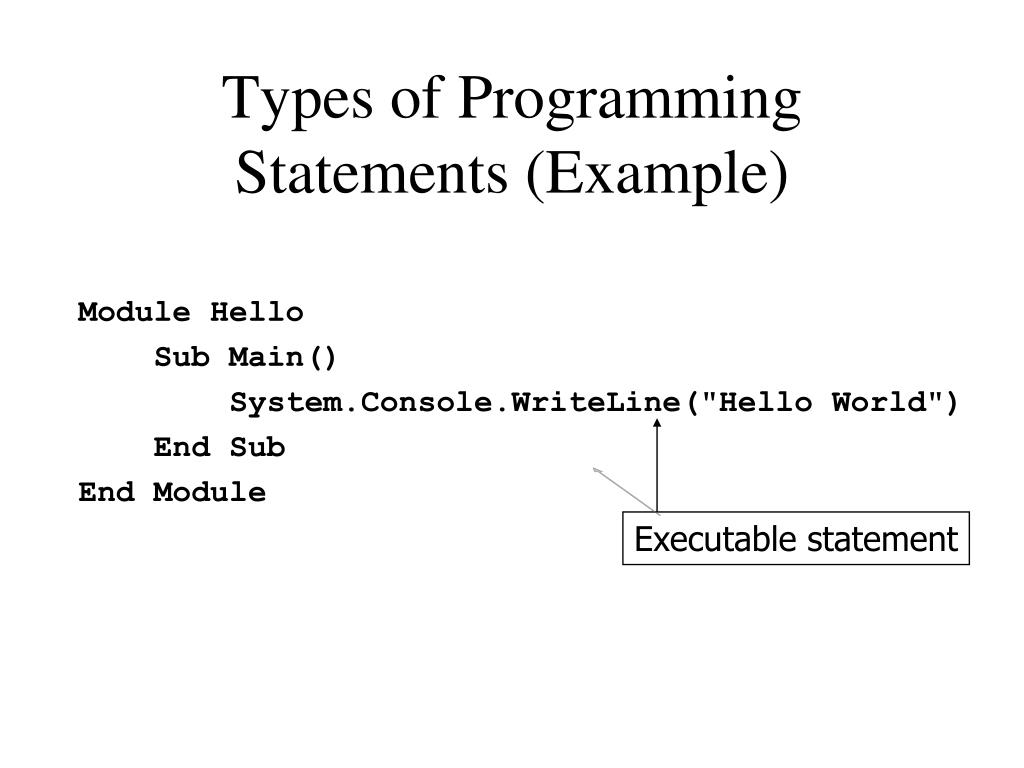 Types of Programming Statements (Example)

Module Hello
    Sub Main()
        System.Console.WriteLine("Hello World")
    End Sub
End Module

Executable statement